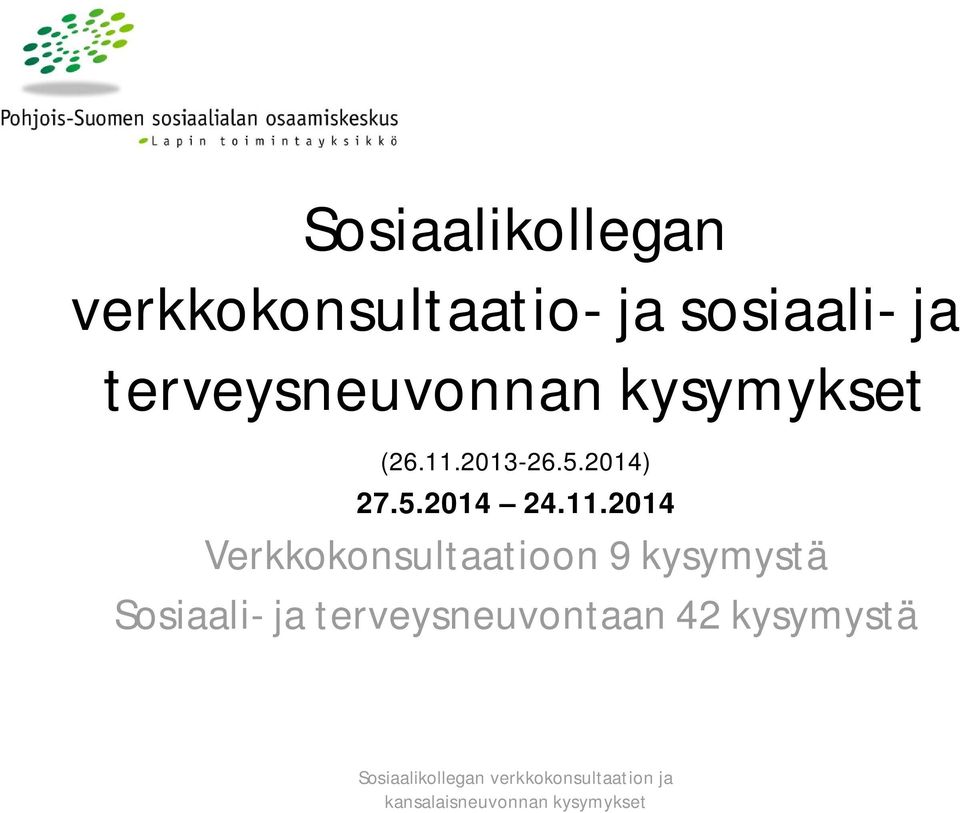 Pohjois-Suomen sosiaalialan osaamiskeskus
Lapin toimintayksikkö

Sosiaalikollegan verkkokonsultaatio- ja sosiaali- ja terveysneuvonnan kysymykset

(26.11.2013-26.5.2014)

27.5.2014 – 24.11.2014

Verkkokonsultaatioon 9 kysymystä

Sosiaali- ja terveysneuvontaan 42 kysymystä

Sosiaalikollegan verkkokonsultaation ja kansalaisneuvonnan kysymykset